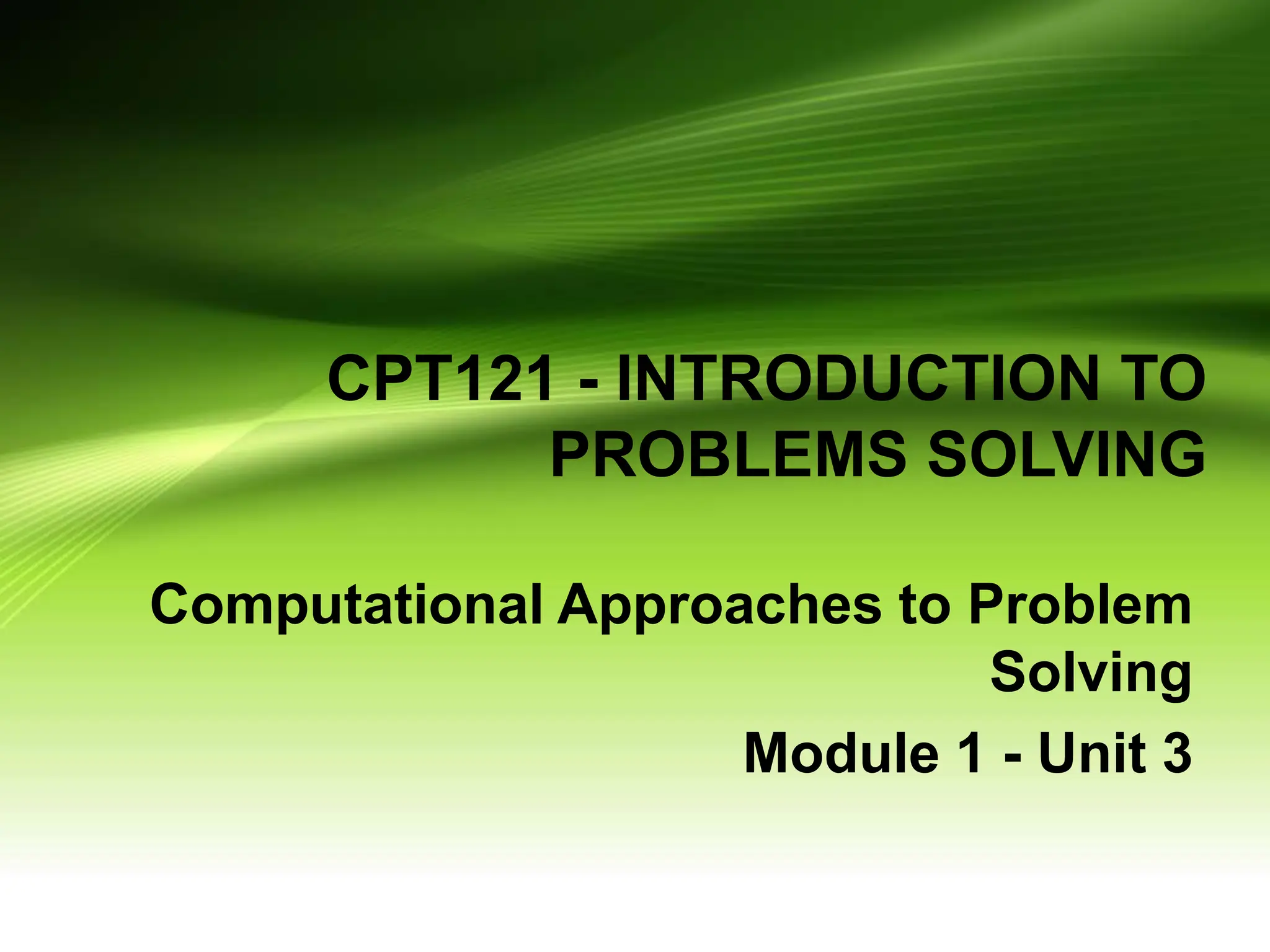 CPT121 - INTRODUCTION TO PROBLEMS SOLVING

Computational Approaches to Problem Solving

Module 1 - Unit 3